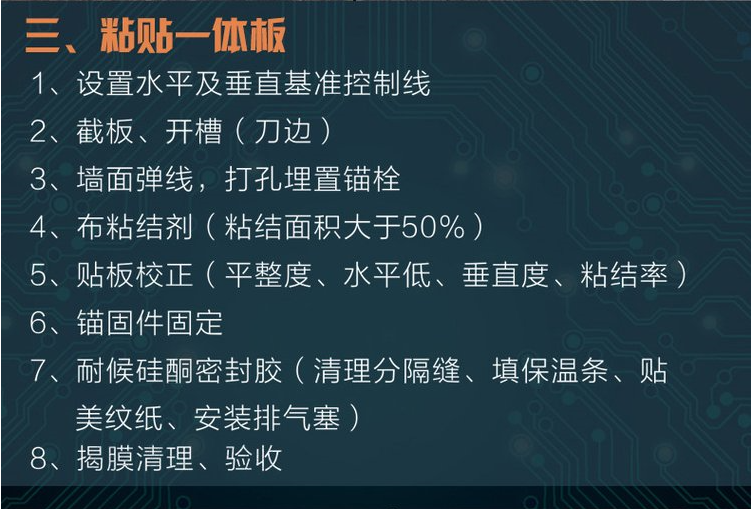 三、粘贴一体板

1、设置水平及垂直基准控制线

2、截板、开槽（刀边）

3、墙面弹线，打孔埋置锚栓

4、布粘结剂（粘结面积大于50%）

5、贴板校正（平整度、水平低、垂直度、粘结率）

6、锚固件固定

7、耐候硅酮密封胶（清理分隔缝、填保温条、贴美纹纸、安装排气塞）

8、揭膜清理、验收